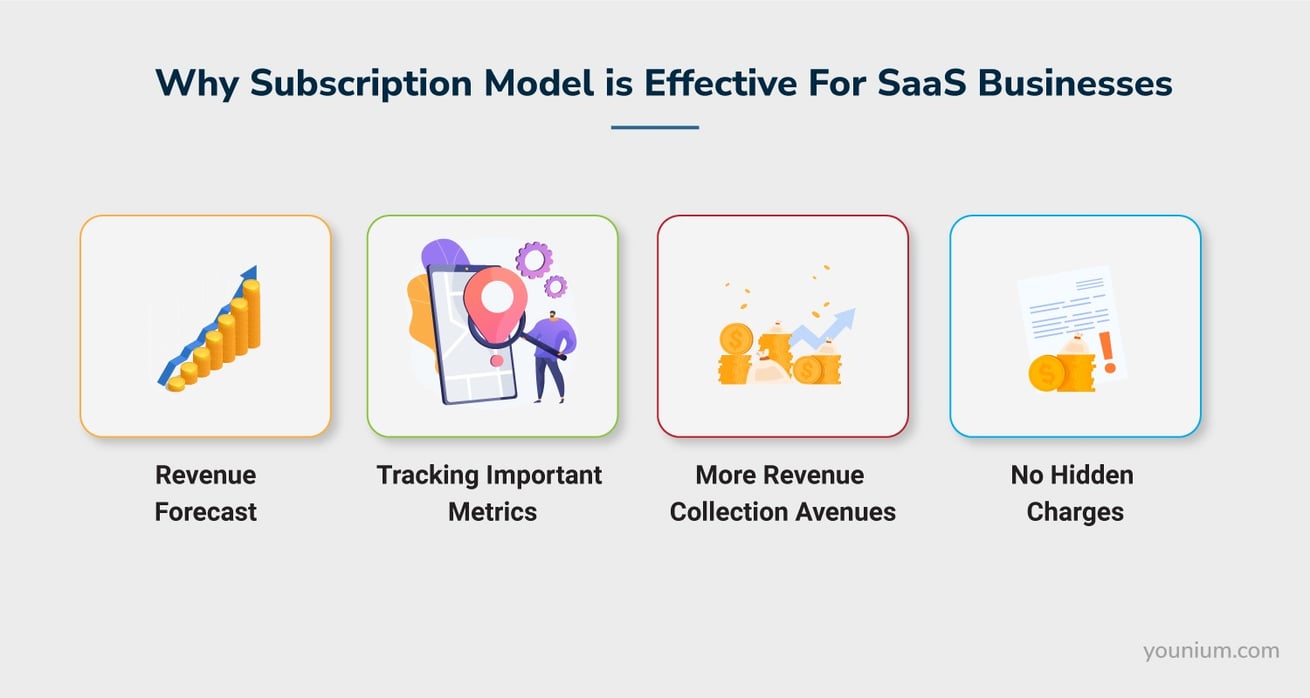 Why Subscription Model is Effective For SaaS Businesses

Revenue Forecast

Tracking Important Metrics

More Revenue Collection Avenues

No Hidden Charges

younium.com